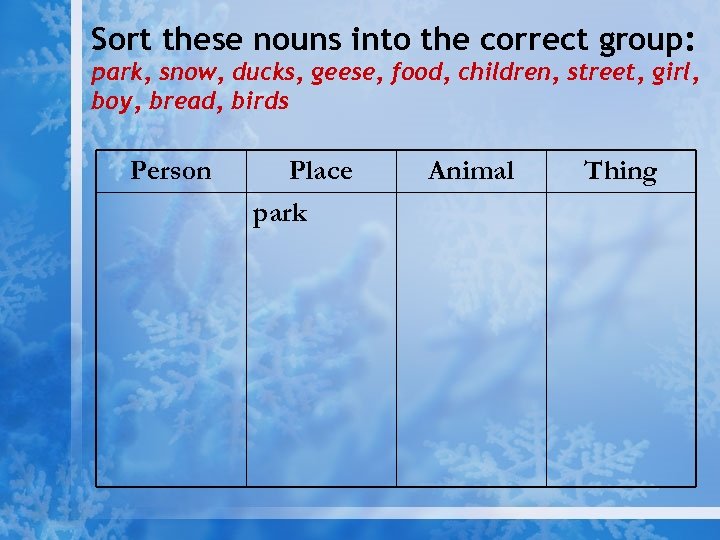 Sort these nouns into the correct group:
park, snow, ducks, geese, food, children, street, girl, boy, bread, birds

| Person | Place | Animal | Thing |
|---|---|---|---|
| | park | | |